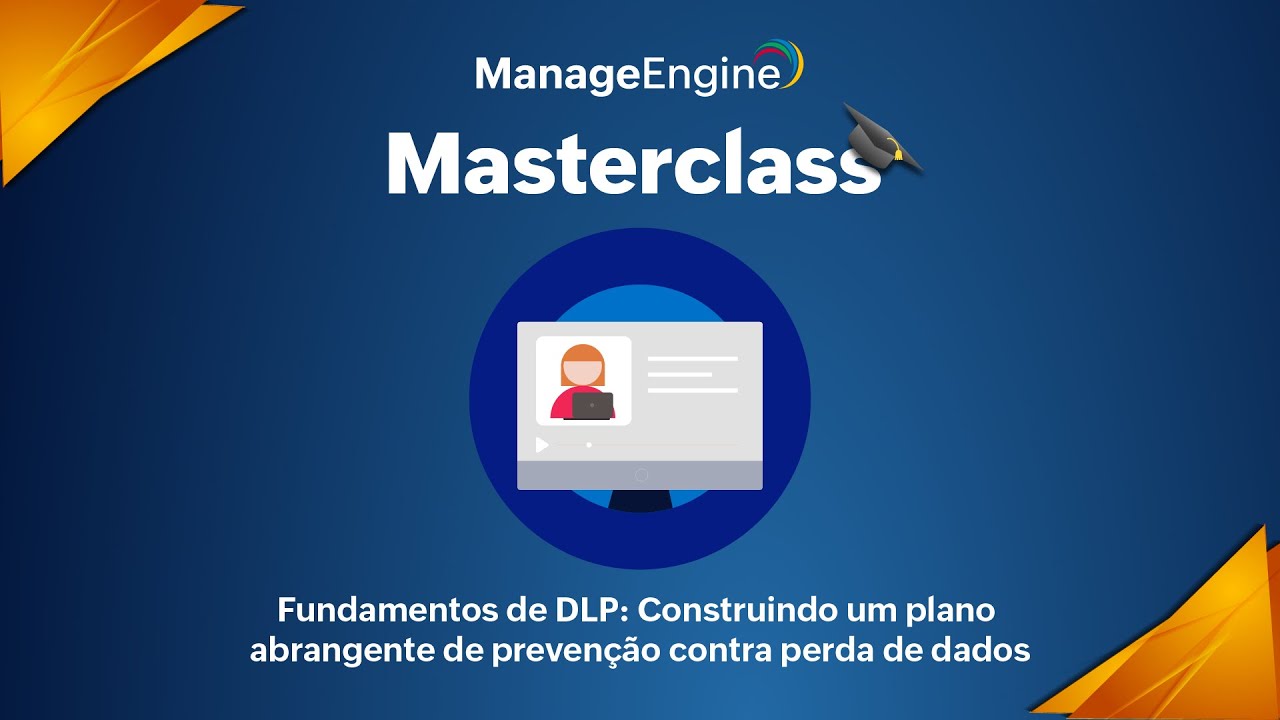 ManageEngine

Masterclass

Fundamentos de DLP: Construindo um plano abrangente de prevenção contra perda de dados